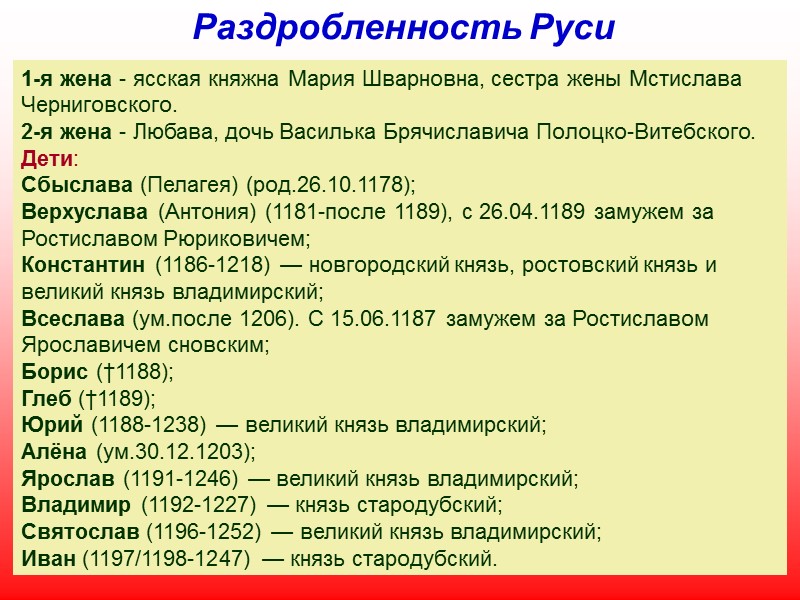 Раздробленность Руси

1-я жена - ясская княжна Мария Шварновна, сестра жены Мстислава Черниговского.
2-я жена - Любава, дочь Василька Брячиславича Полоцко-Витебского.
Дети:
Сбыслава (Пелагея) (род.26.10.1178);
Верхуслава (Антония) (1181-после 1189), с 26.04.1189 замужем за Ростиславом Рюриковичем;
Константин (1186-1218) — новгородский князь, ростовский князь и великий князь владимирский;
Всеслава (ум.после 1206). С 15.06.1187 замужем за Ростиславом Ярославичем сновским;
Борис (†1188);
Глеб (†1189);
Юрий (1188-1238) — великий князь владимирский;
Алёна (ум.30.12.1203);
Ярослав (1191-1246) — великий князь владимирский;
Владимир (1192-1227) — князь стародубский;
Святослав (1196-1252) — великий князь владимирский;
Иван (1197/1198-1247) — князь стародубский.